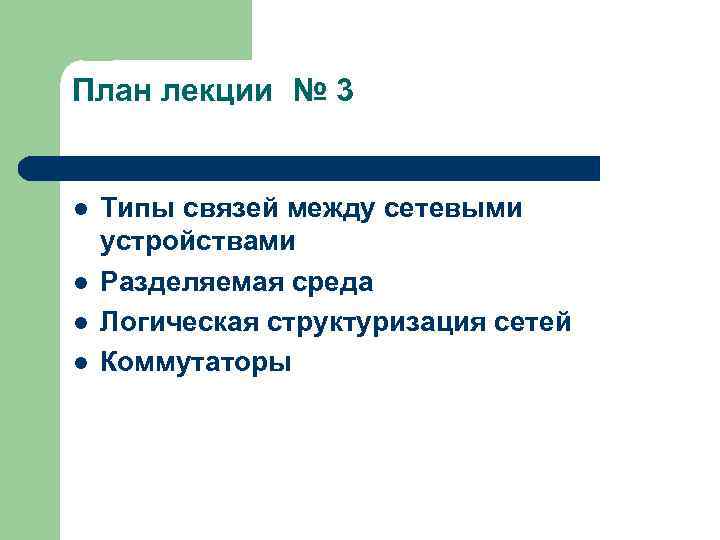 План лекции № 3

- Типы связей между сетевыми устройствами
- Разделяемая среда
- Логическая структуризация сетей
- Коммутаторы